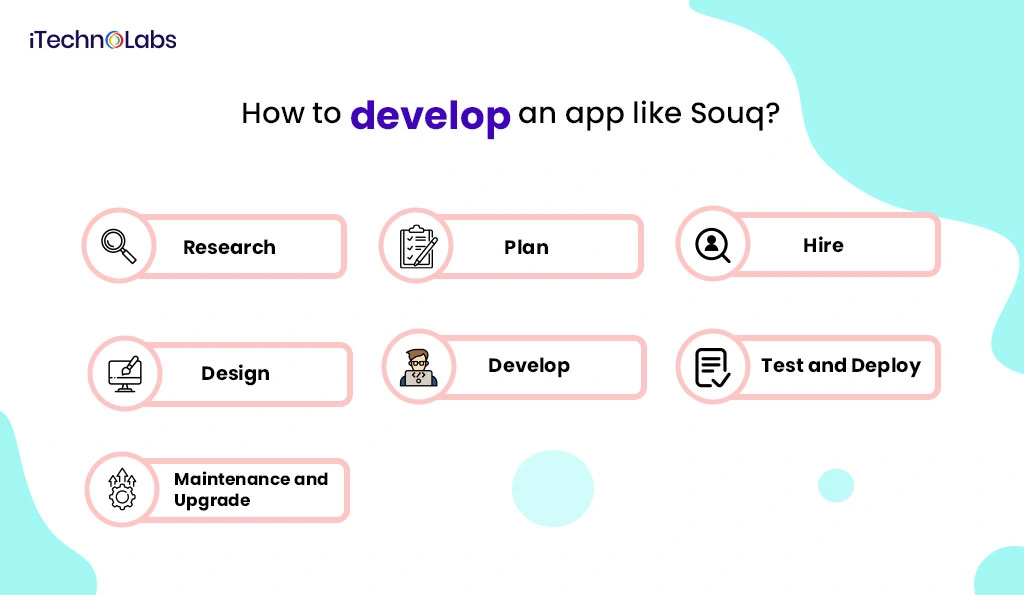 iTechnoLabs

How to develop an app like Souq?

Research

Plan

Hire

Design

Develop

Test and Deploy

Maintenance and Upgrade